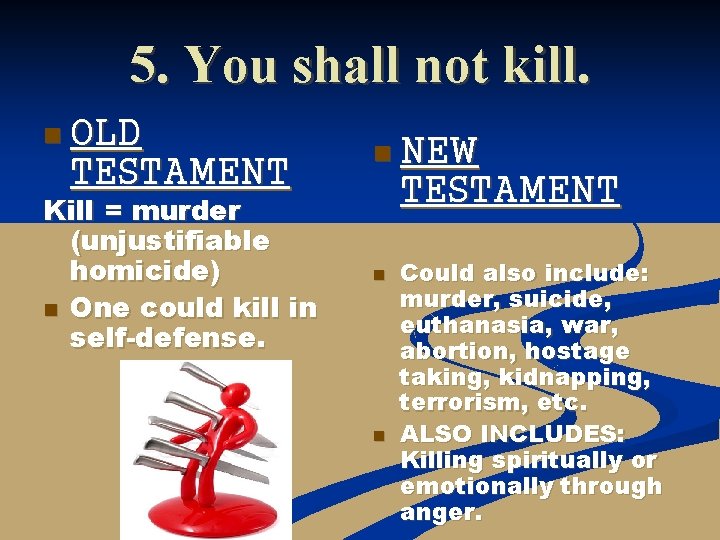 5. You shall not kill.

OLD TESTAMENT

Kill = murder (unjustifiable homicide)

One could kill in self-defense.

NEW TESTAMENT

Could also include: murder, suicide, euthanasia, war, abortion, hostage taking, kidnapping, terrorism, etc.

ALSO INCLUDES: Killing spiritually or emotionally through anger.